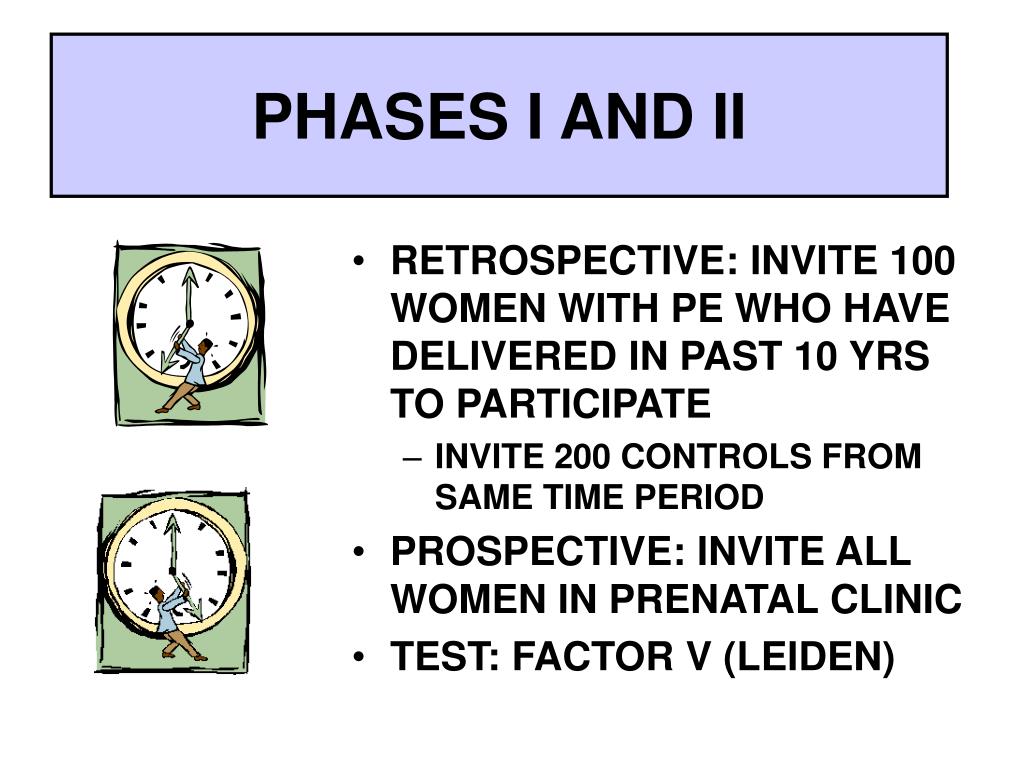 PHASES I AND II

• RETROSPECTIVE: INVITE 100 WOMEN WITH PE WHO HAVE DELIVERED IN PAST 10 YRS TO PARTICIPATE
 – INVITE 200 CONTROLS FROM SAME TIME PERIOD
• PROSPECTIVE: INVITE ALL WOMEN IN PRENATAL CLINIC
• TEST: FACTOR V (LEIDEN)